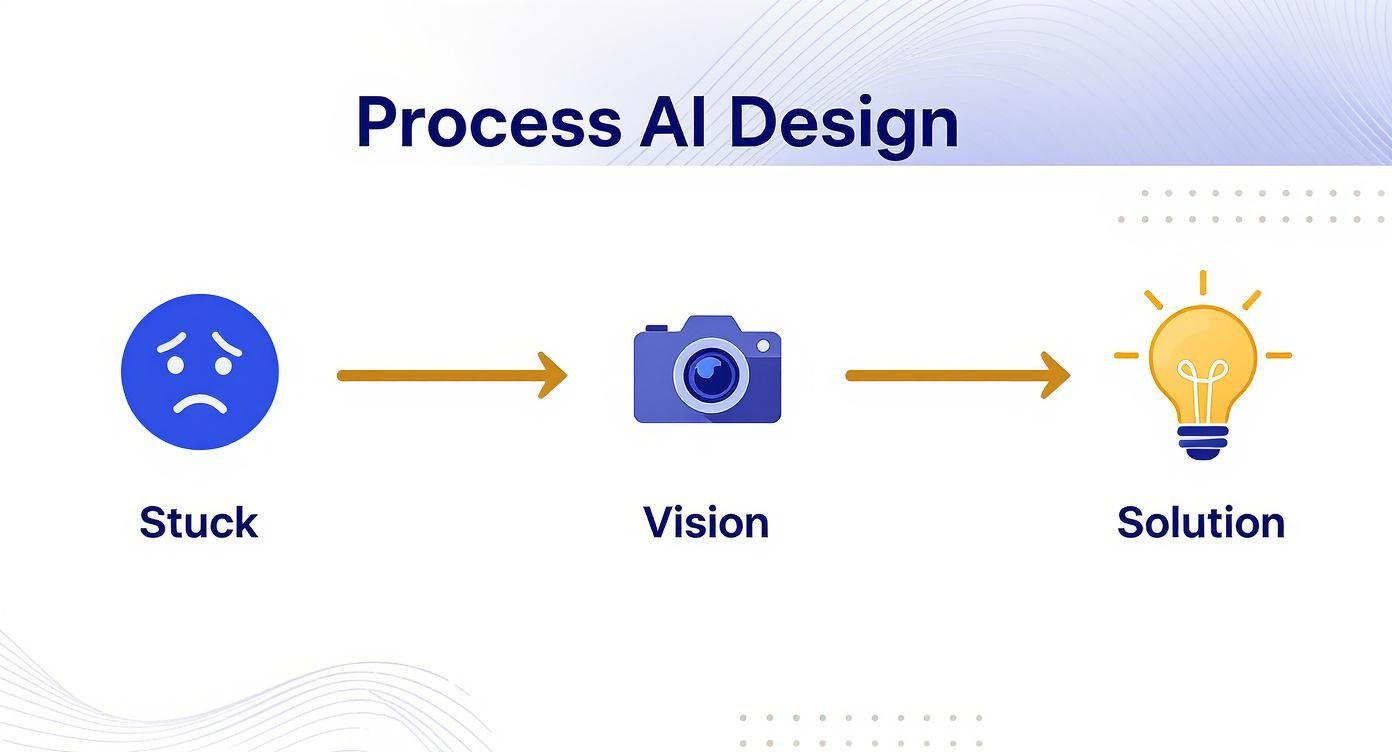 Process AI Design

Stuck

Vision

Solution